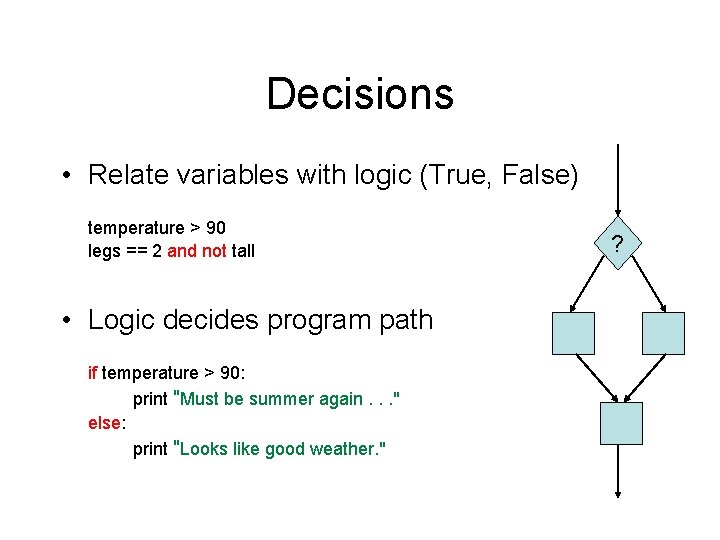 Decisions

• Relate variables with logic (True, False)

temperature > 90
legs == 2 and not tall

• Logic decides program path

if temperature > 90:
    print "Must be summer again . . ."
else:
    print "Looks like good weather."

?